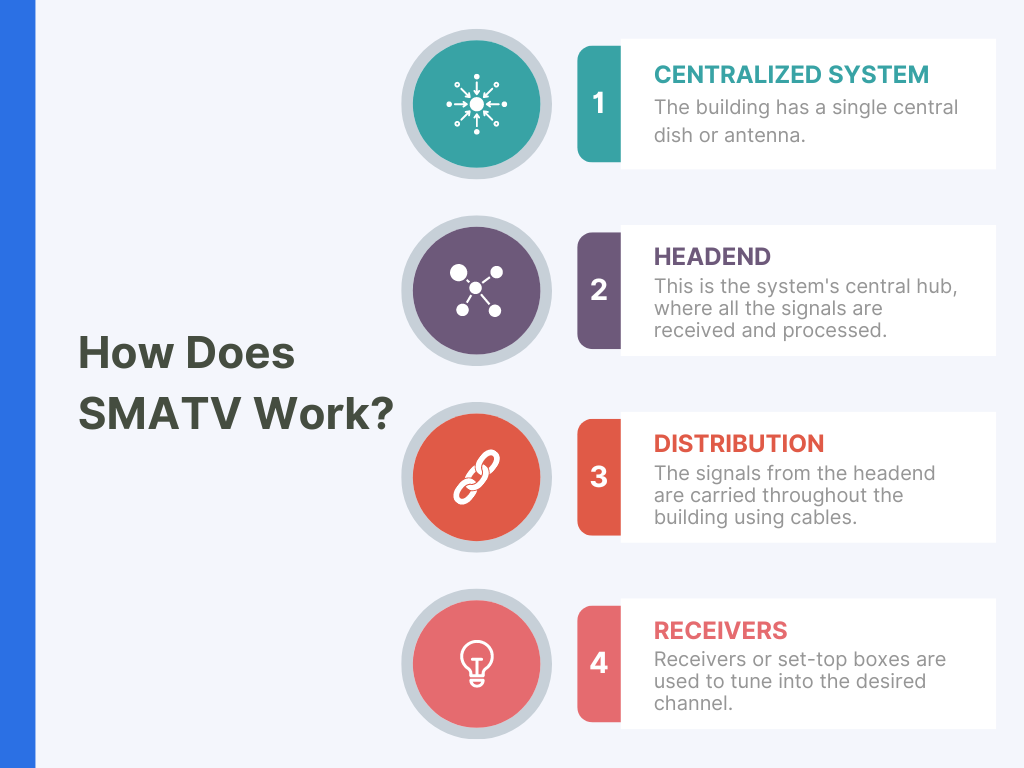 How Does SMATV Work?

1
CENTRALIZED SYSTEM
The building has a single central dish or antenna.

2
HEADEND
This is the system's central hub, where all the signals are received and processed.

3
DISTRIBUTION
The signals from the headend are carried throughout the building using cables.

4
RECEIVERS
Receivers or set-top boxes are used to tune into the desired channel.